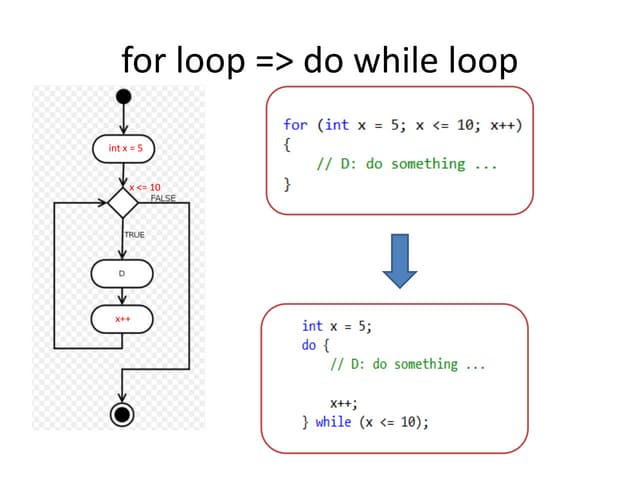 for loop => do while loop

int x = 5

x <= 10

FALSE

TRUE

D

x++

for (int x = 5; x <= 10; x++)
{
    // D: do something ...
}

int x = 5;
do {
    // D: do something ...

    x++;
} while (x <= 10);